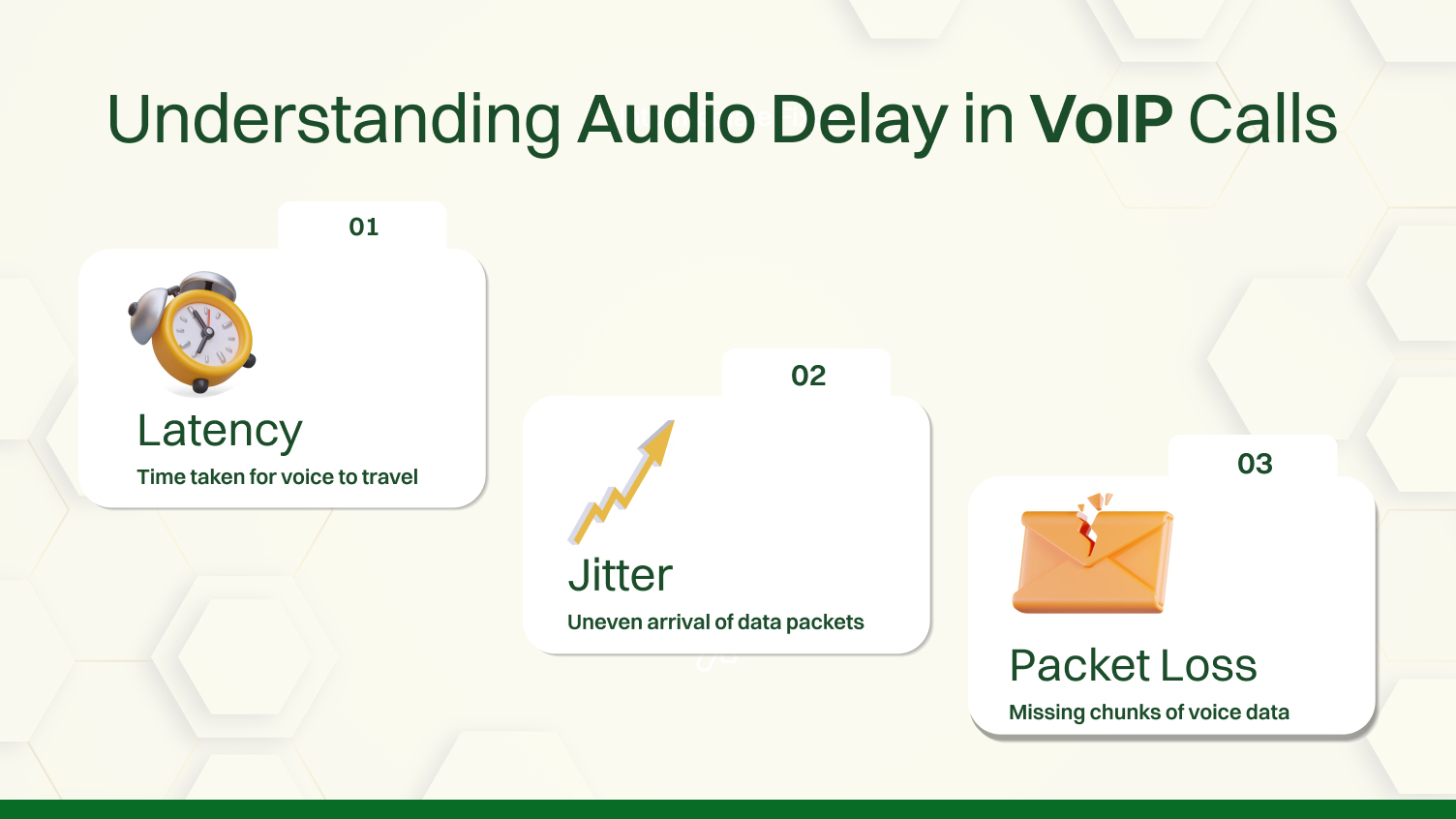 Understanding Audio Delay in VoIP Calls

01

Latency

Time taken for voice to travel

02

Jitter

Uneven arrival of data packets

03

Packet Loss

Missing chunks of voice data